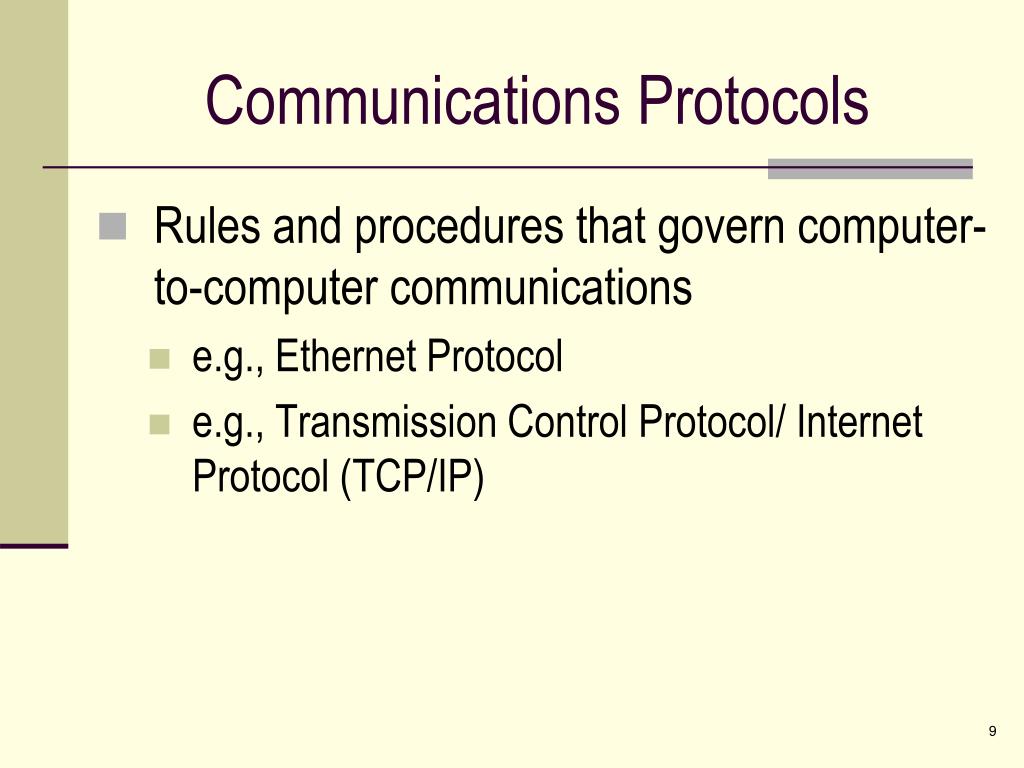 Communications Protocols

Rules and procedures that govern computer-to-computer communications

e.g., Ethernet Protocol

e.g., Transmission Control Protocol/ Internet Protocol (TCP/IP)

9